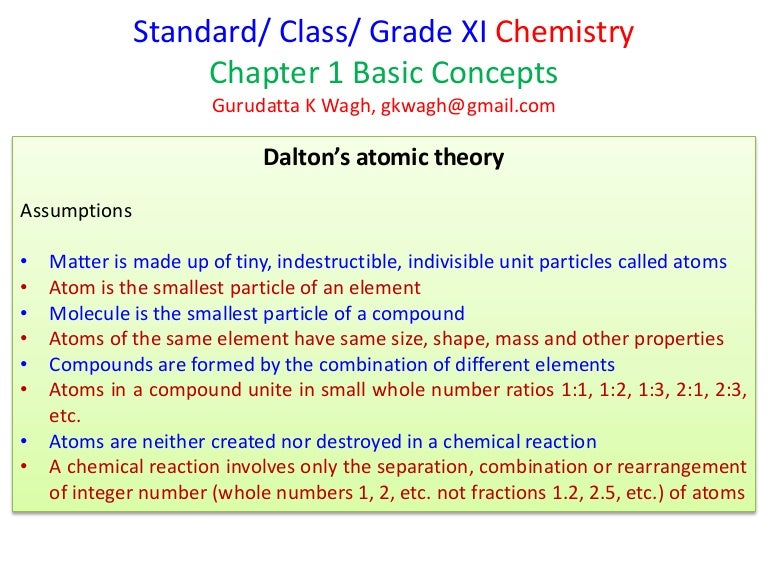 Standard/ Class/ Grade XI Chemistry
Chapter 1 Basic Concepts
Gurudatta K Wagh, gkwagh@gmail.com

Dalton's atomic theory

Assumptions

• Matter is made up of tiny, indestructible, indivisible unit particles called atoms
• Atom is the smallest particle of an element
• Molecule is the smallest particle of a compound
• Atoms of the same element have same size, shape, mass and other properties
• Compounds are formed by the combination of different elements
• Atoms in a compound unite in small whole number ratios 1:1, 1:2, 1:3, 2:1, 2:3, etc.
• Atoms are neither created nor destroyed in a chemical reaction
• A chemical reaction involves only the separation, combination or rearrangement of integer number (whole numbers 1, 2, etc. not fractions 1.2, 2.5, etc.) of atoms